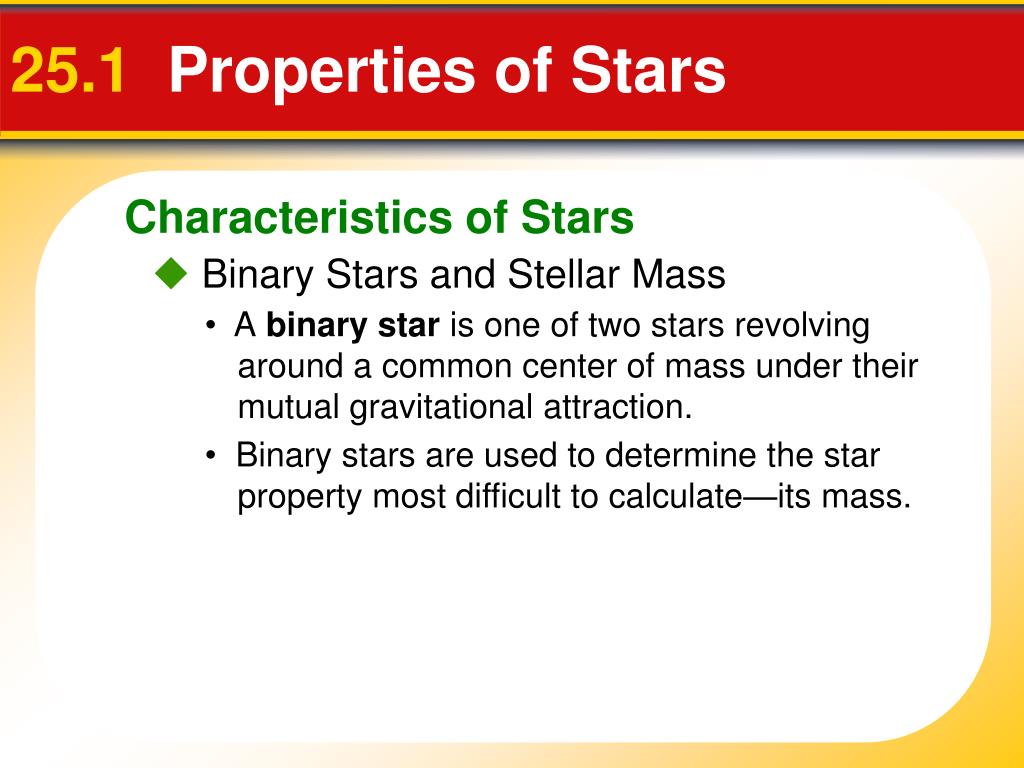 25.1 Properties of Stars

Characteristics of Stars

◆ Binary Stars and Stellar Mass

• A binary star is one of two stars revolving around a common center of mass under their mutual gravitational attraction.

• Binary stars are used to determine the star property most difficult to calculate—its mass.